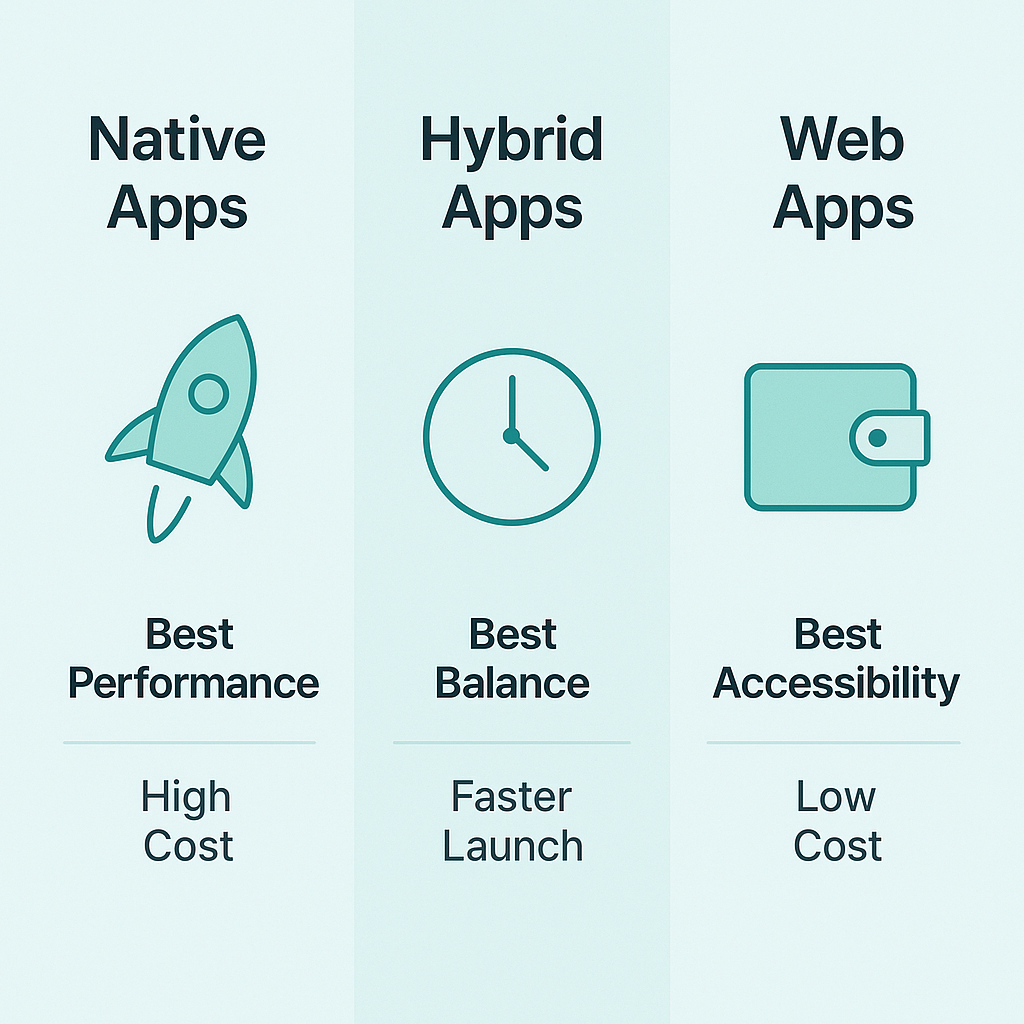 Native Apps

Best Performance

High Cost

Hybrid Apps

Best Balance

Faster Launch

Web Apps

Best Accessibility

Low Cost